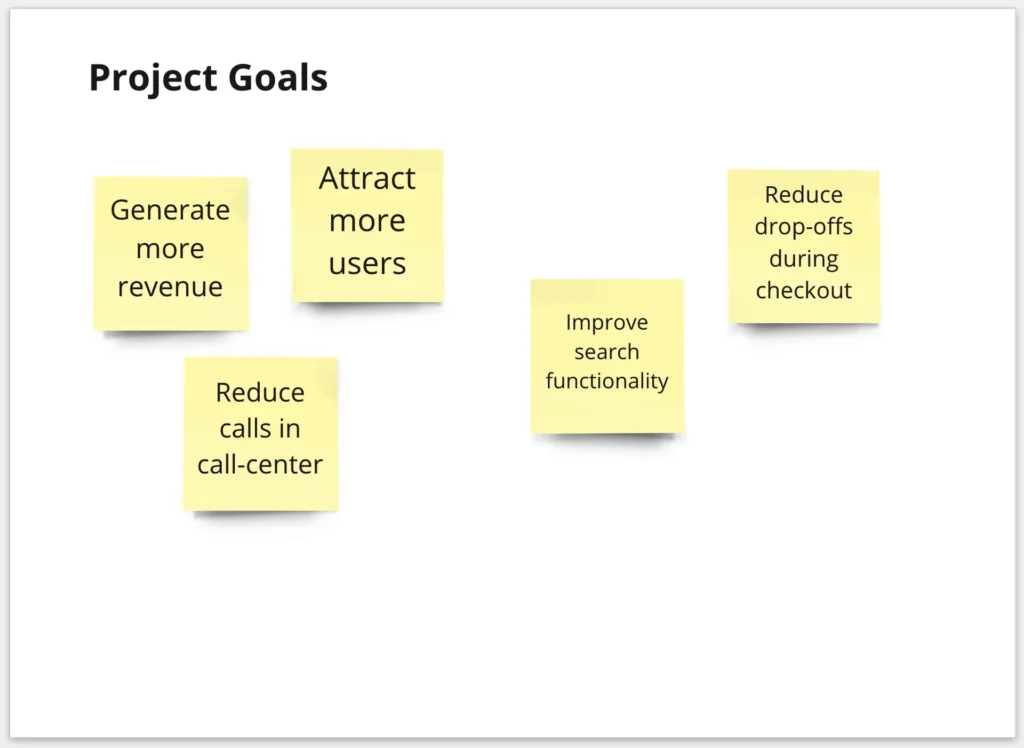 Project Goals

Generate more revenue

Attract more users

Reduce calls in call-center

Improve search functionality

Reduce drop-offs during checkout